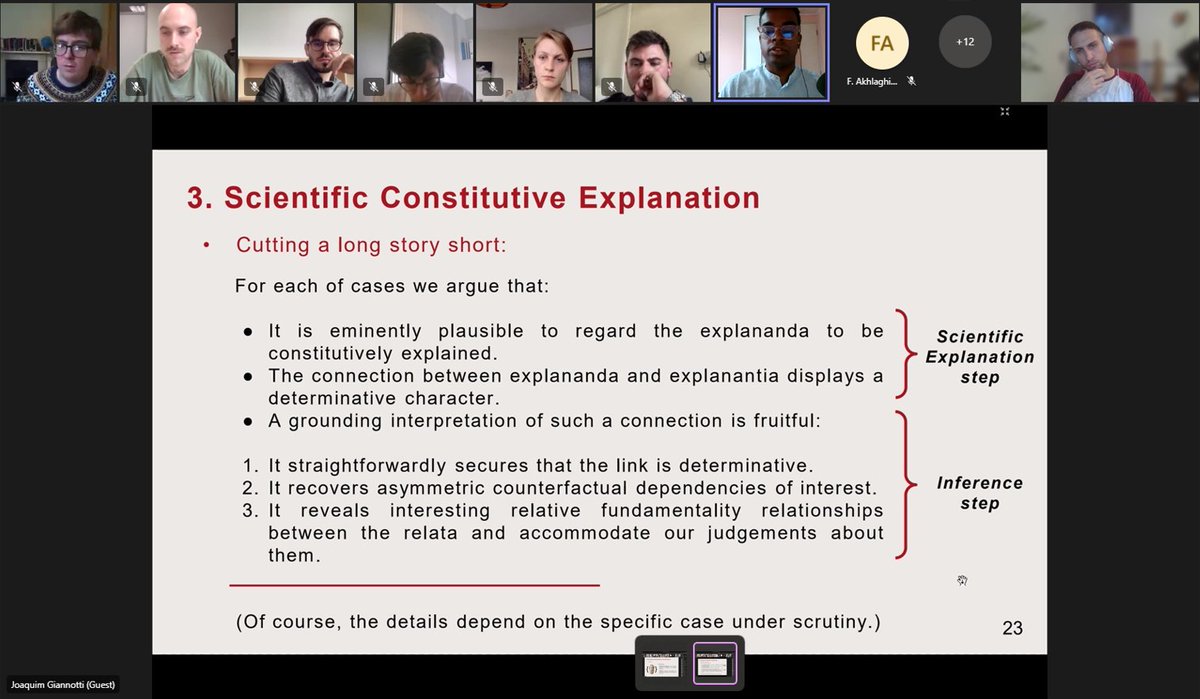 FA
+12
F. Akhlaghi...

3. Scientific Constitutive Explanation

• Cutting a long story short:

For each of cases we argue that:

● It is eminently plausible to regard the explananda to be constitutively explained.
● The connection between explananda and explanantia displays a determinative character.
● A grounding interpretation of such a connection is fruitful:

1. It straightforwardly secures that the link is determinative.
2. It recovers asymmetric counterfactual dependencies of interest.
3. It reveals interesting relative fundamentality relationships between the relata and accommodate our judgements about them.

Scientific Explanation step

Inference step

(Of course, the details depend on the specific case under scrutiny.)

23

Joaquim Giannotti (Guest)